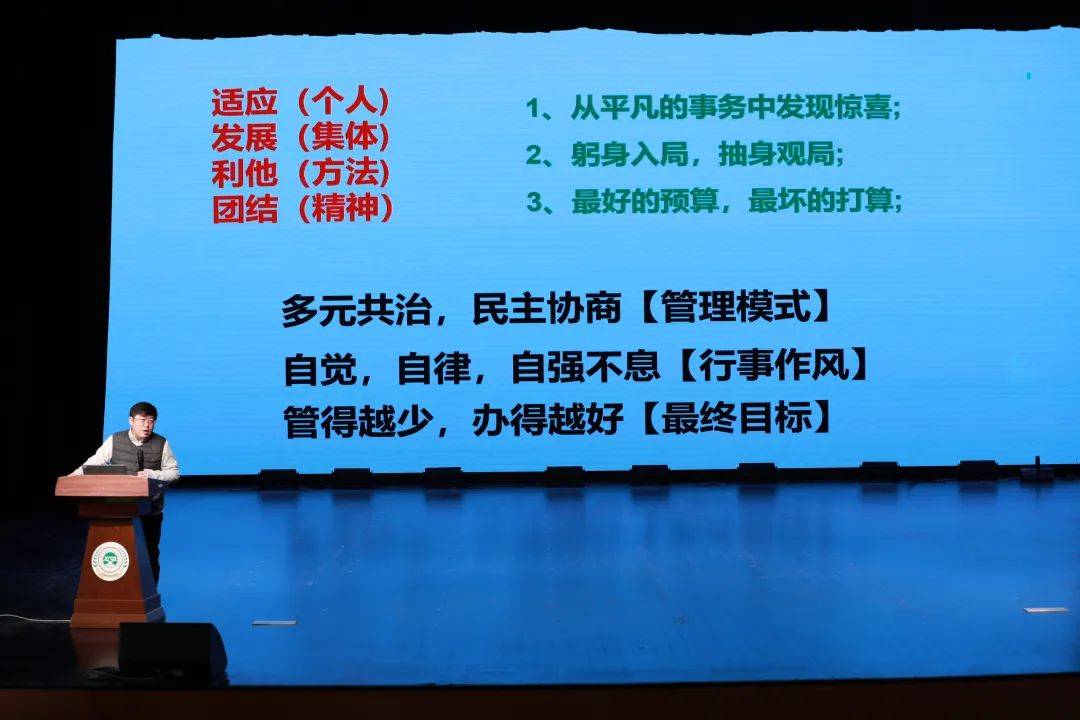 适应（个人）
发展（集体）
利他（方法）
团结（精神）

1、从平凡的事务中发现惊喜；
2、躬身入局，抽身观局；
3、最好的预算，最坏的打算；

多元共治，民主协商【管理模式】
自觉，自律，自强不息【行事作风】
管得越少，办得越好【最终目标】